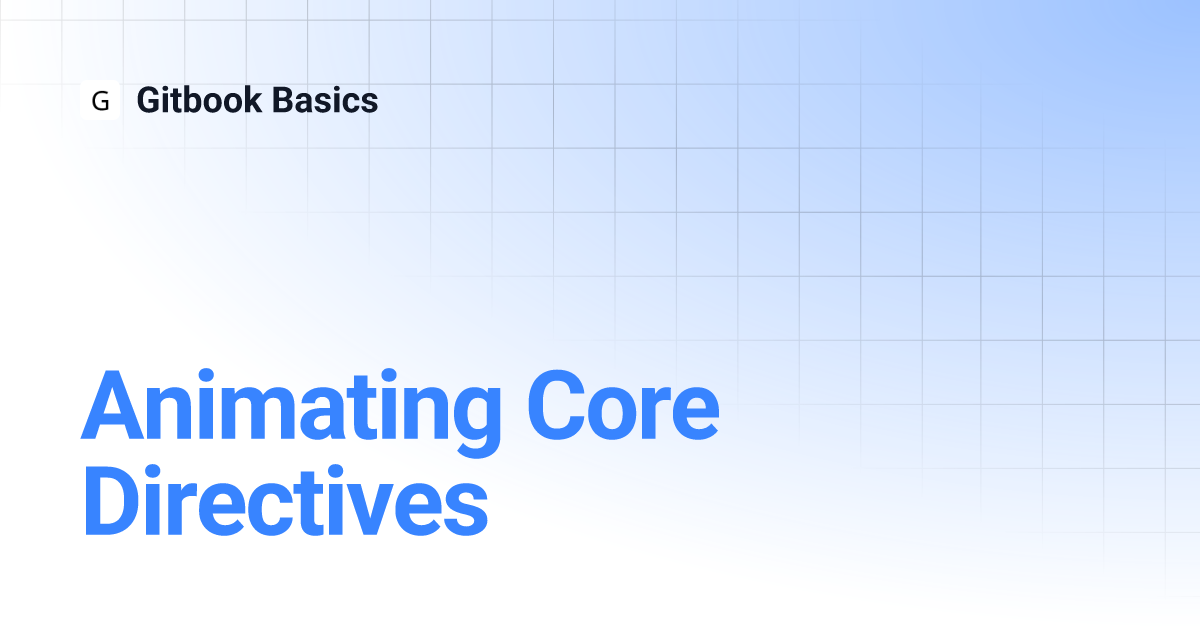 G Gitbook Basics

Animating Core Directives